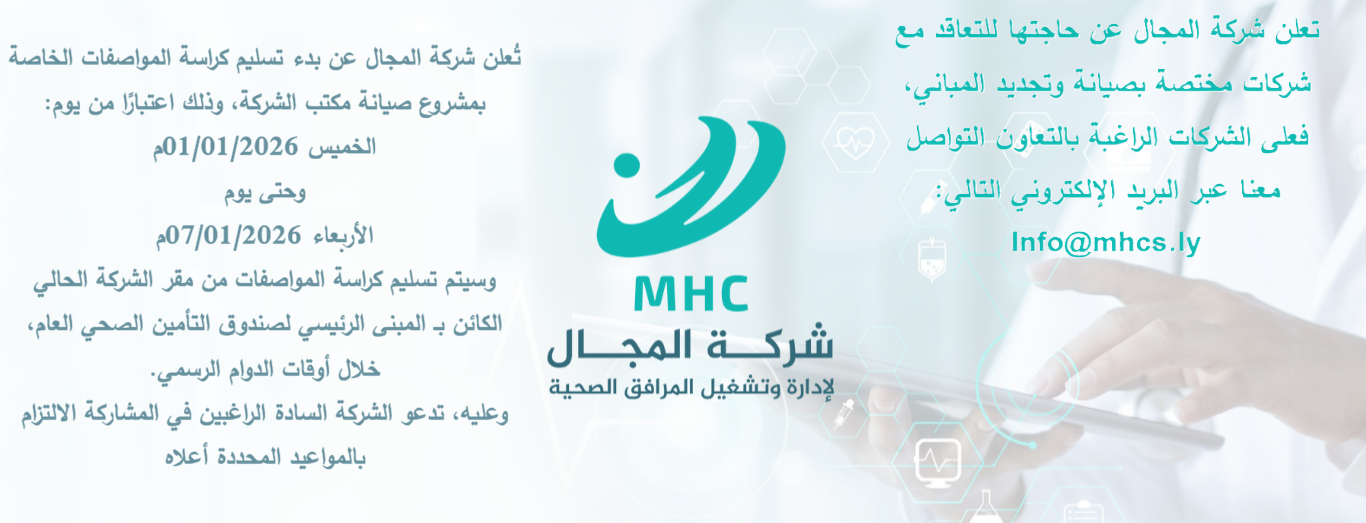 تعلن شركة المجال عن حاجتها للتعاقد مع شركات مختصة بصيانة وتجديد المباني، فعلى الشركات الراغبة بالتعاون التواصل معنا عبر البريد الإلكتروني التالي:
Info@mhcs.ly

MHC
شركـــة المجـــال
لإدارة وتشغيل المرافق الصحية

تُعلن شركة المجال عن بدء تسليم كراسة المواصفات الخاصة بمشروع صيانة مكتب الشركة، وذلك اعتبارًا من يوم:
الخميس 01/01/2026م
وحتى يوم
الأربعاء 07/01/2026م
وسيتم تسليم كراسة المواصفات من مقر الشركة الحالي الكائن بـ المبنى الرئيسي لصندوق التأمين الصحي العام، خلال أوقات الدوام الرسمي.
وعليه، تدعو الشركة السادة الراغبين في المشاركة الالتزام بالمواعيد المحددة أعلاه